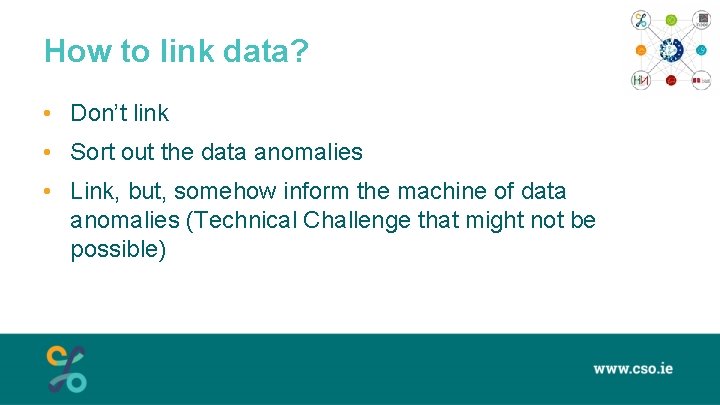 How to link data?

• Don't link
• Sort out the data anomalies
• Link, but, somehow inform the machine of data anomalies (Technical Challenge that might not be possible)

www.cso.ie